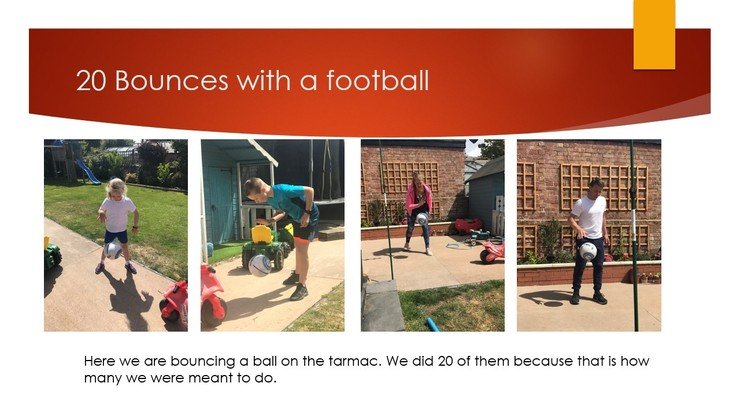 20 Bounces with a football

Here we are bouncing a ball on the tarmac. We did 20 of them because that is how many we were meant to do.